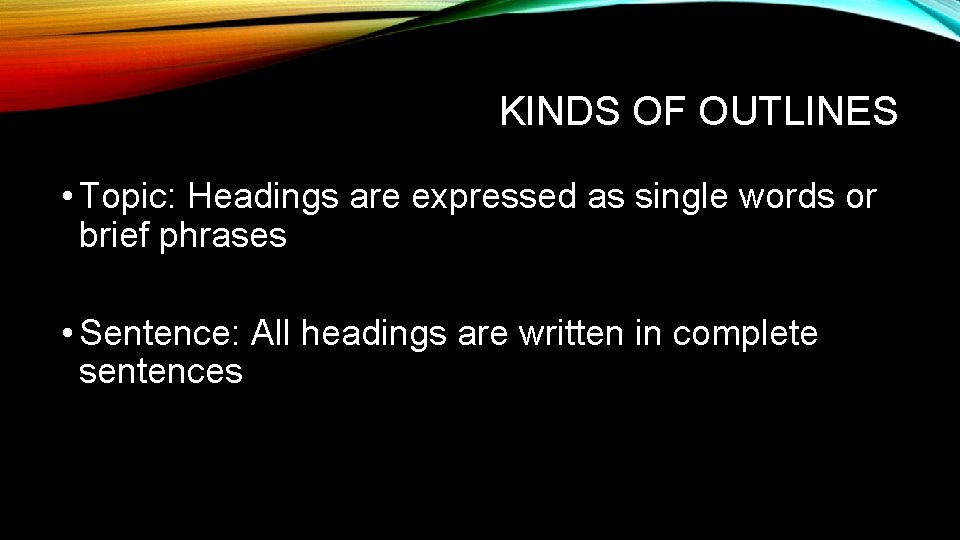 KINDS OF OUTLINES

• Topic: Headings are expressed as single words or brief phrases

• Sentence: All headings are written in complete sentences